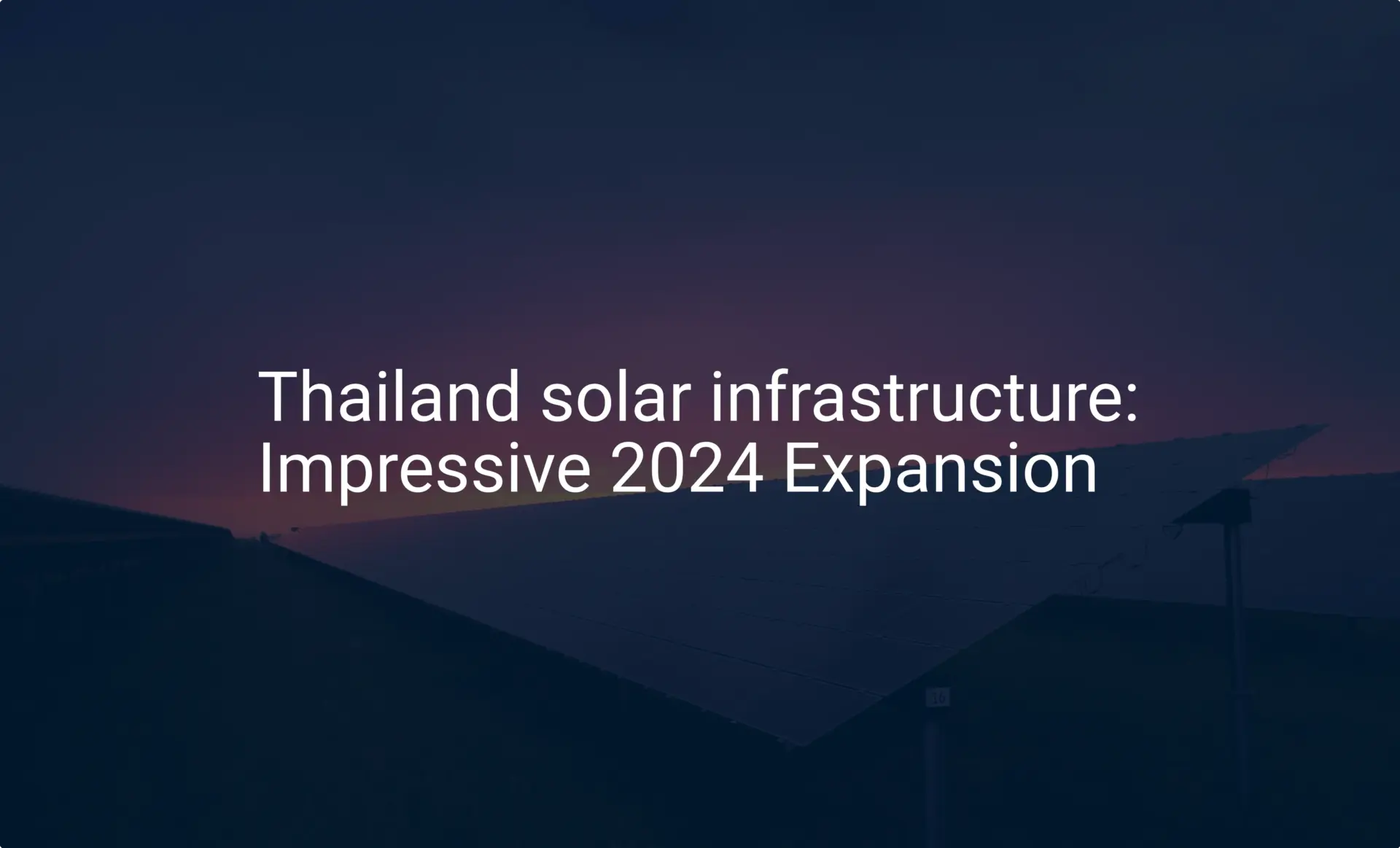 Thailand solar infrastructure: Impressive 2024 Expansion

16